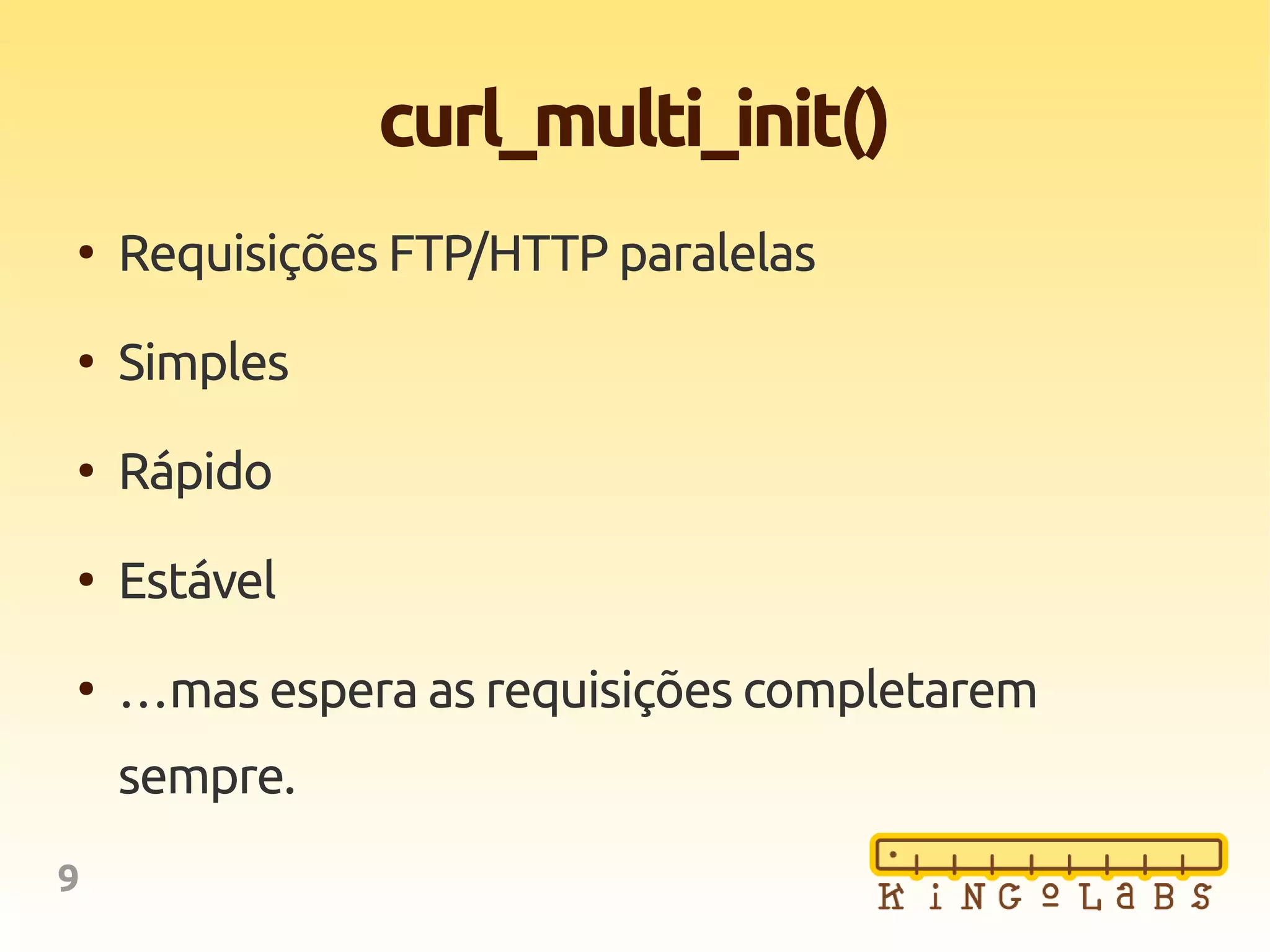 curl_multi_init()

• Requisições FTP/HTTP paralelas
• Simples
• Rápido
• Estável
• …mas espera as requisições completarem sempre.

9

KiNGoLaBS